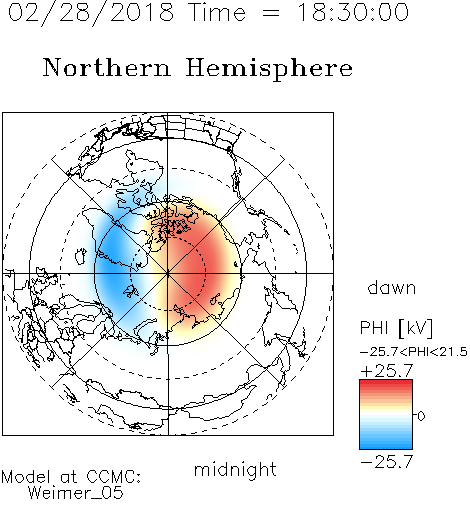 02/28/2018 Time = 18:30:00

Northern Hemisphere

dawn

PHI [kV]

−25.7<PHI<21.5

+25.7

0

−25.7

midnight

Model at CCMC:
Weimer_05